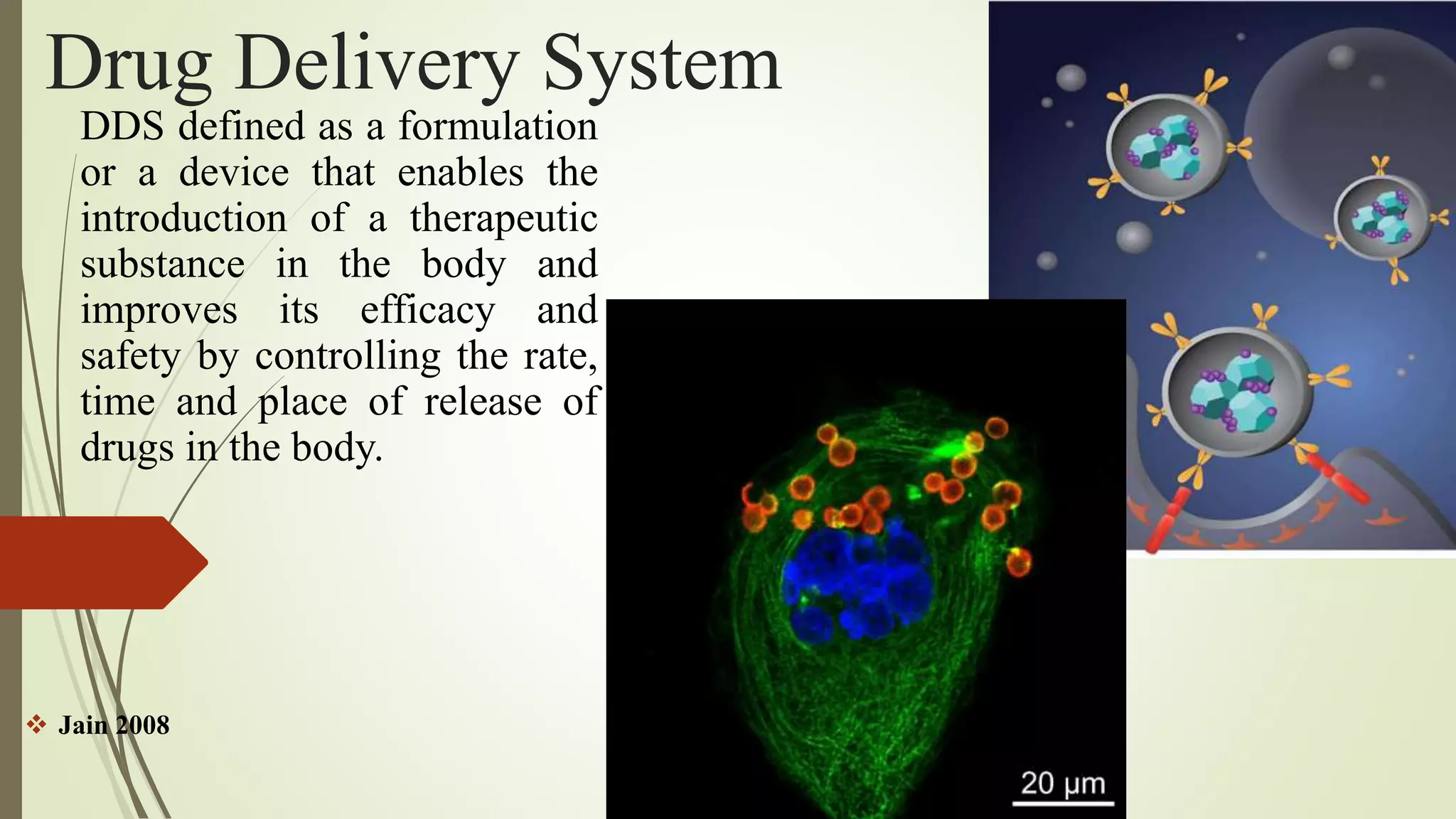 Drug Delivery System

DDS defined as a formulation or a device that enables the introduction of a therapeutic substance in the body and improves its efficacy and safety by controlling the rate, time and place of release of drugs in the body.

❖ Jain 2008

20 µm